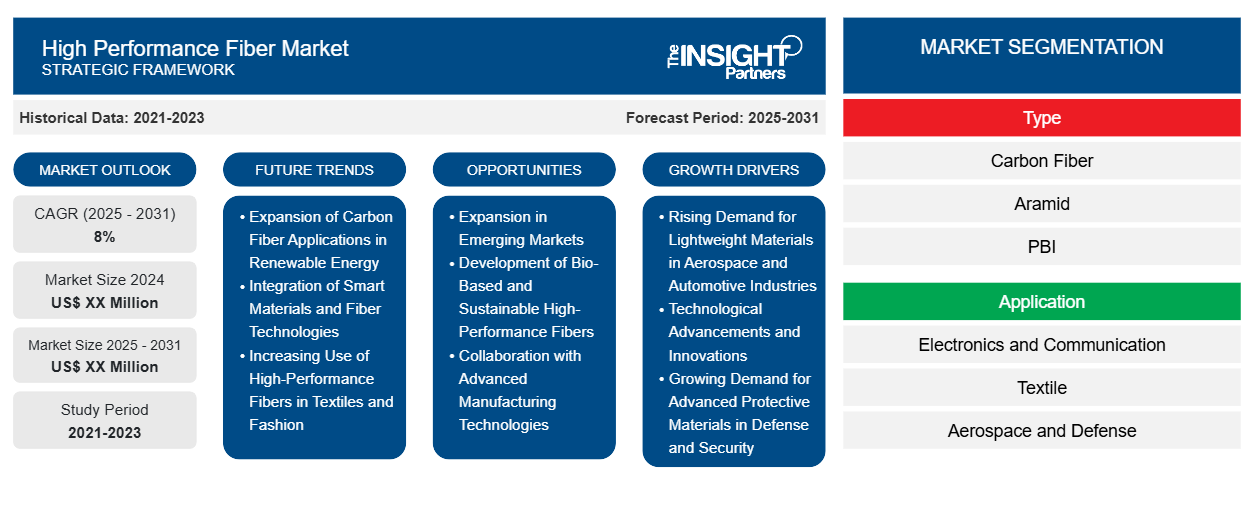 High Performance Fiber Market
STRATEGIC FRAMEWORK

The INSIGHT Partners

Historical Data: 2021-2023

Forecast Period: 2025-2031

MARKET OUTLOOK

CAGR (2025 - 2031)
8%

Market Size 2024
US$ XX Million

Market Size 2025 - 2031
US$ XX Million

Study Period
2021-2023

FUTURE TRENDS

• Expansion of Carbon Fiber Applications in Renewable Energy
• Integration of Smart Materials and Fiber Technologies
• Increasing Use of High-Performance Fibers in Textiles and Fashion

OPPORTUNITIES

• Expansion in Emerging Markets
• Development of Bio-Based and Sustainable High-Performance Fibers
• Collaboration with Advanced Manufacturing Technologies

GROWTH DRIVERS

• Rising Demand for Lightweight Materials in Aerospace and Automotive Industries
• Technological Advancements and Innovations
• Growing Demand for Advanced Protective Materials in Defense and Security

MARKET SEGMENTATION

Type

Carbon Fiber

Aramid

PBI

Application

Electronics and Communication

Textile

Aerospace and Defense